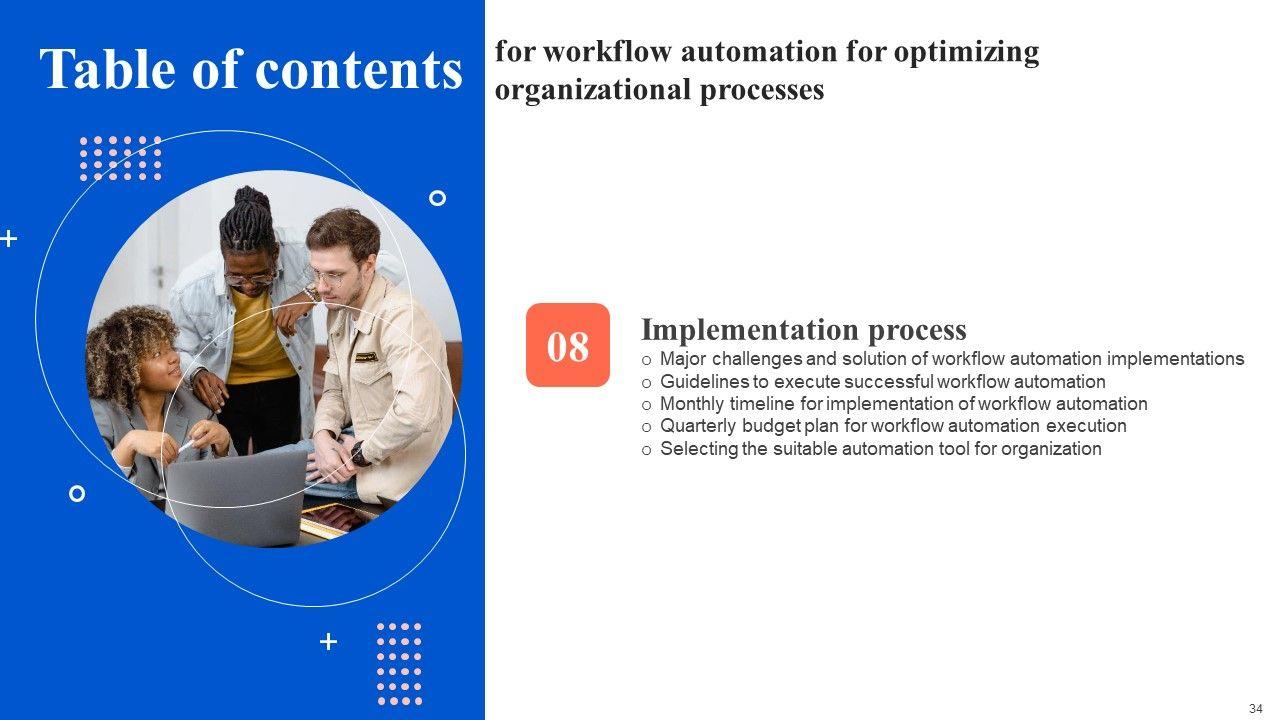 Table of contents

for workflow automation for optimizing organizational processes

08

Implementation process

o Major challenges and solution of workflow automation implementations
o Guidelines to execute successful workflow automation
o Monthly timeline for implementation of workflow automation
o Quarterly budget plan for workflow automation execution
o Selecting the suitable automation tool for organization

34